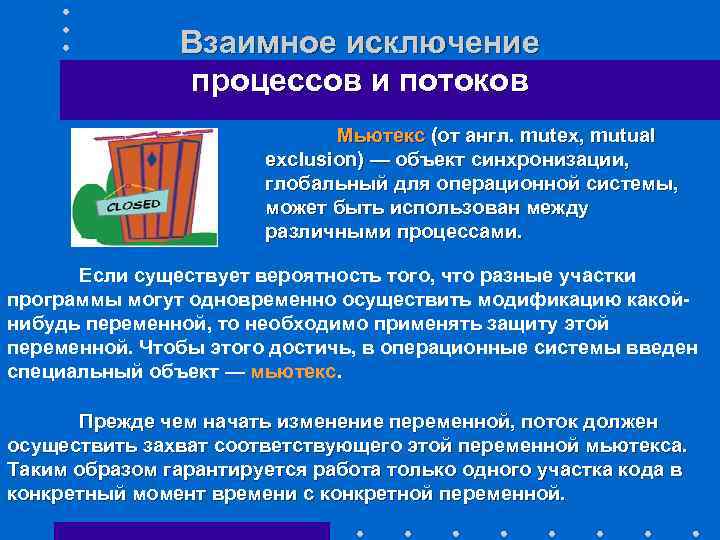 Взаимное исключение
процессов и потоков

CLOSED

Мьютекс (от англ. mutex, mutual exclusion) — объект синхронизации, глобальный для операционной системы, может быть использован между различными процессами.

Если существует вероятность того, что разные участки программы могут одновременно осуществить модификацию какой-нибудь переменной, то необходимо применять защиту этой переменной. Чтобы этого достичь, в операционные системы введен специальный объект — мьютекс.

Прежде чем начать изменение переменной, поток должен осуществить захват соответствующего этой переменной мьютекса. Таким образом гарантируется работа только одного участка кода в конкретный момент времени с конкретной переменной.